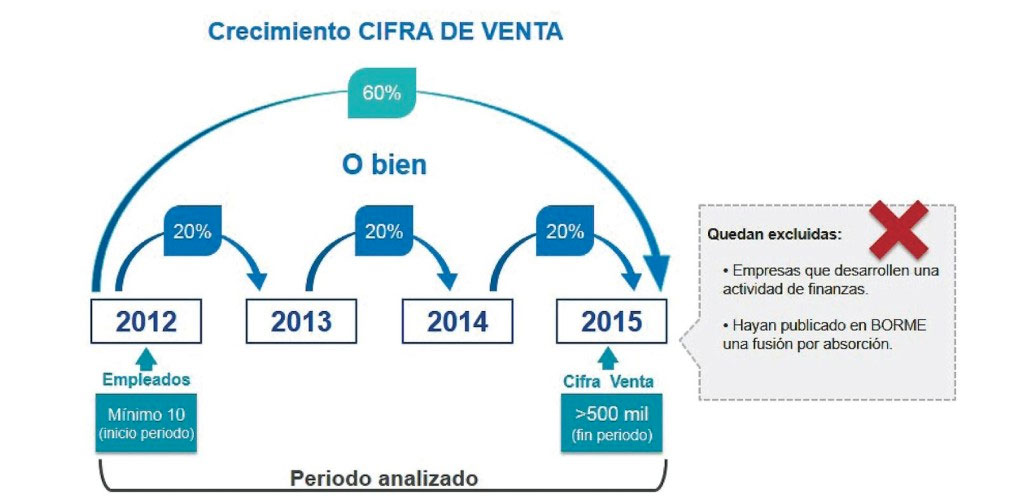 Crecimiento CIFRA DE VENTA

60%

O bien

20%

20%

20%

2012

2013

2014

2015

Empleados

Mínimo 10
(inicio periodo)

Cifra Venta

>500 mil
(fin periodo)

Periodo analizado

Quedan excluidas:

• Empresas que desarrollen una actividad de finanzas.

• Hayan publicado en BORME una fusión por absorción.